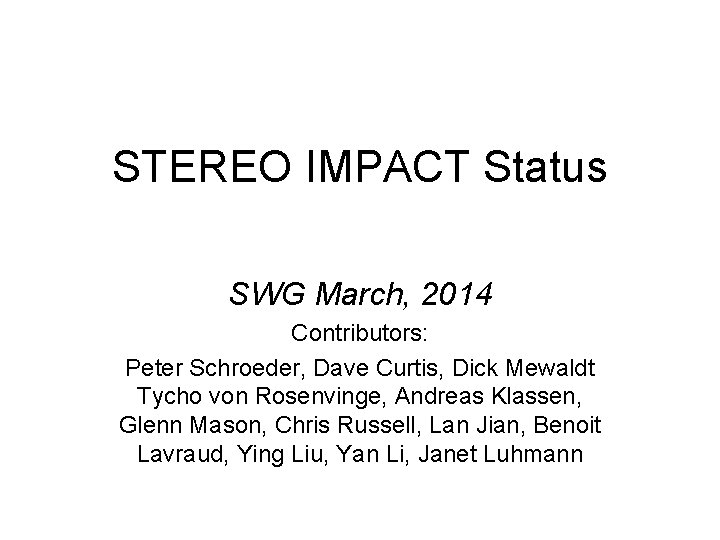 STEREO IMPACT Status

SWG March, 2014

Contributors:

Peter Schroeder, Dave Curtis, Dick Mewaldt Tycho von Rosenvinge, Andreas Klassen, Glenn Mason, Chris Russell, Lan Jian, Benoit Lavraud, Ying Liu, Yan Li, Janet Luhmann